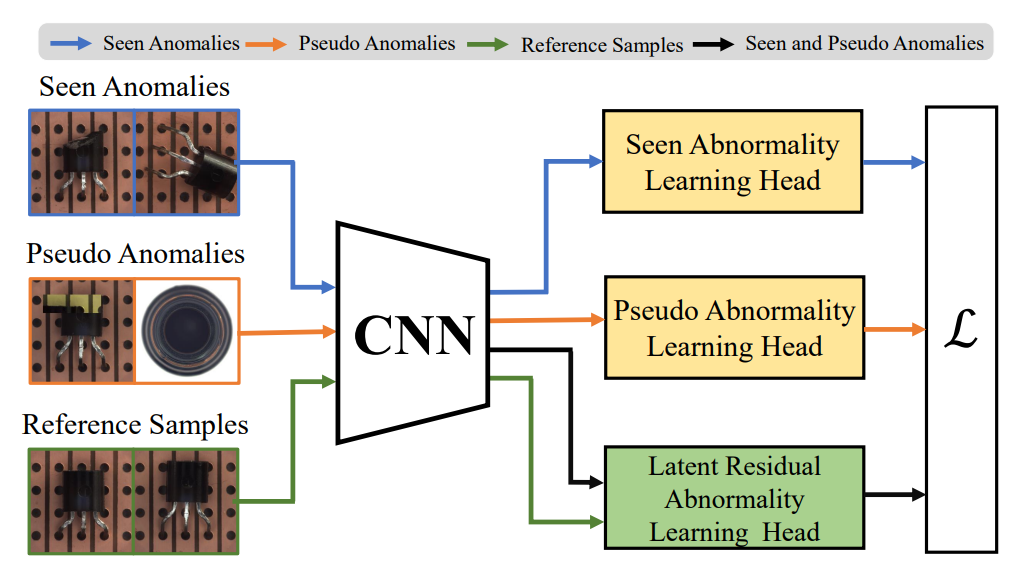 Seen Anomalies
Pseudo Anomalies
Reference Samples
Seen and Pseudo Anomalies

Seen Anomalies

Pseudo Anomalies

Reference Samples

CNN

Seen Abnormality Learning Head

Pseudo Abnormality Learning Head

Latent Residual Abnormality Learning Head

$\mathcal{L}$